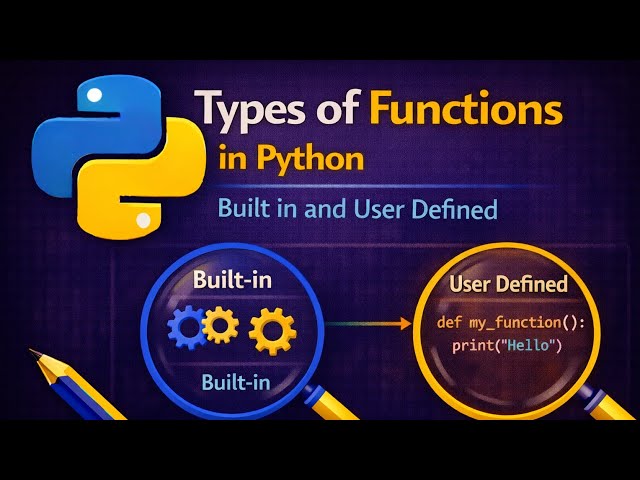 Types of Functions in Python

Built in and User Defined

Built-in

Built-in

User Defined

def my_function():
print("Hello")